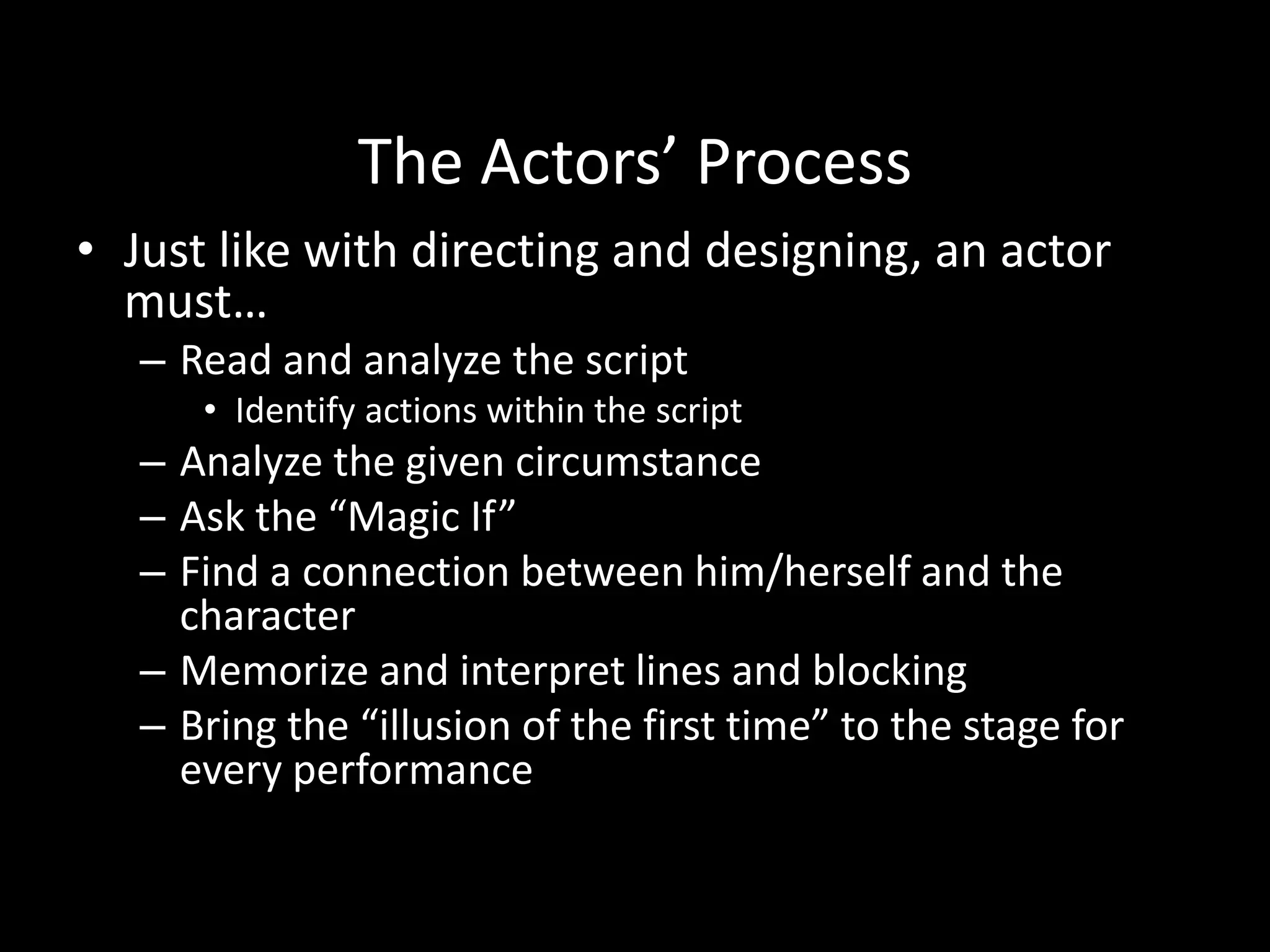 The Actors’ Process

• Just like with directing and designing, an actor must…
  – Read and analyze the script
    • Identify actions within the script
  – Analyze the given circumstance
  – Ask the “Magic If”
  – Find a connection between him/herself and the character
  – Memorize and interpret lines and blocking
  – Bring the “illusion of the first time” to the stage for every performance